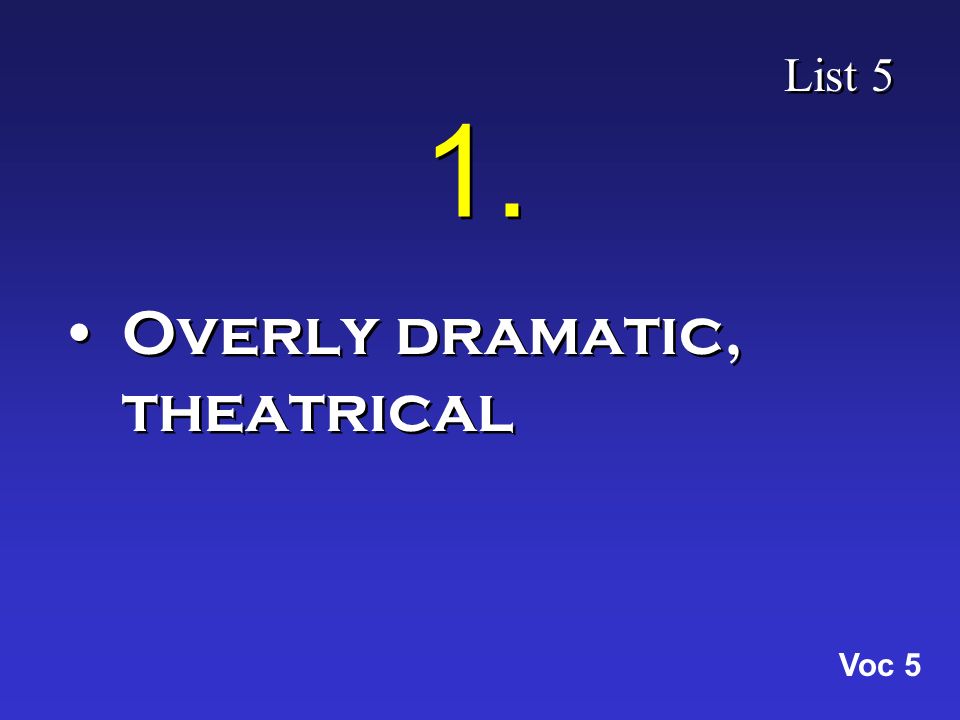 List 5

1.

• Overly dramatic, theatrical

Voc 5